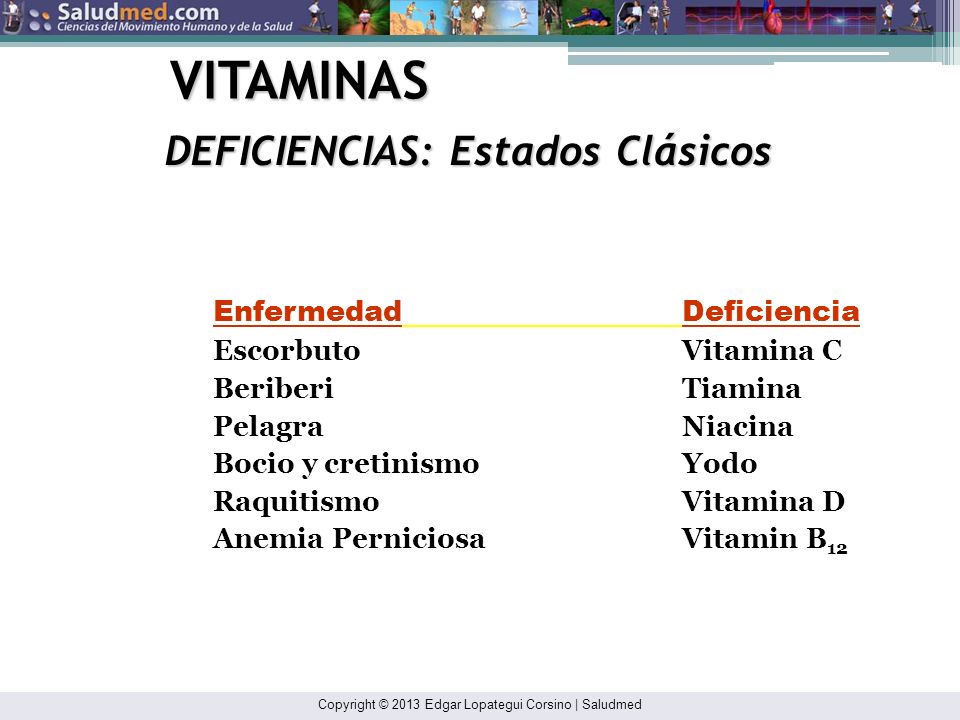 Saludmed.com
Ciencias del Movimiento Humano y de la Salud

VITAMINAS

DEFICIENCIAS: Estados Clásicos

| Enfermedad | Deficiencia |
|---|---|
| Escorbuto | Vitamina C |
| Beriberi | Tiamina |
| Pelagra | Niacina |
| Bocio y cretinismo | Yodo |
| Raquitismo | Vitamina D |
| Anemia Perniciosa | Vitamin $B_{12}$ |

Copyright © 2013 Edgar Lopategui Corsino | Saludmed